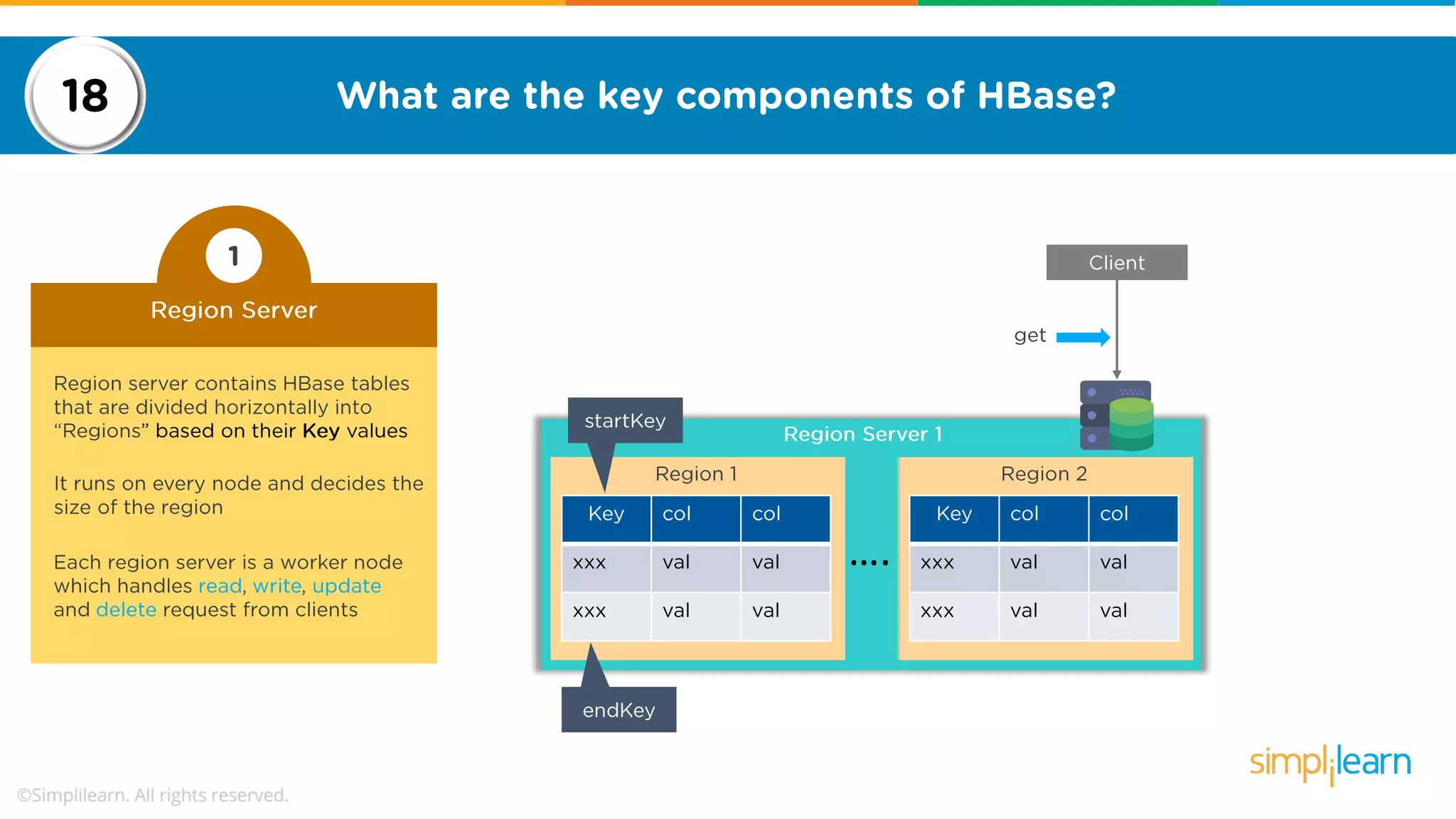 18

What are the key components of HBase?

1

Region Server

Region server contains HBase tables that are divided horizontally into “Regions” based on their Key values

It runs on every node and decides the size of the region

Each region server is a worker node which handles read, write, update and delete request from clients

Client

get

startKey

Region Server 1

Region 1

| Key | col | col |
|---|---|---|
| xxx | val | val |
| xxx | val | val |

....

Region 2

| Key | col | col |
|---|---|---|
| xxx | val | val |
| xxx | val | val |

endKey

simplilearn

©Simplilearn. All rights reserved.